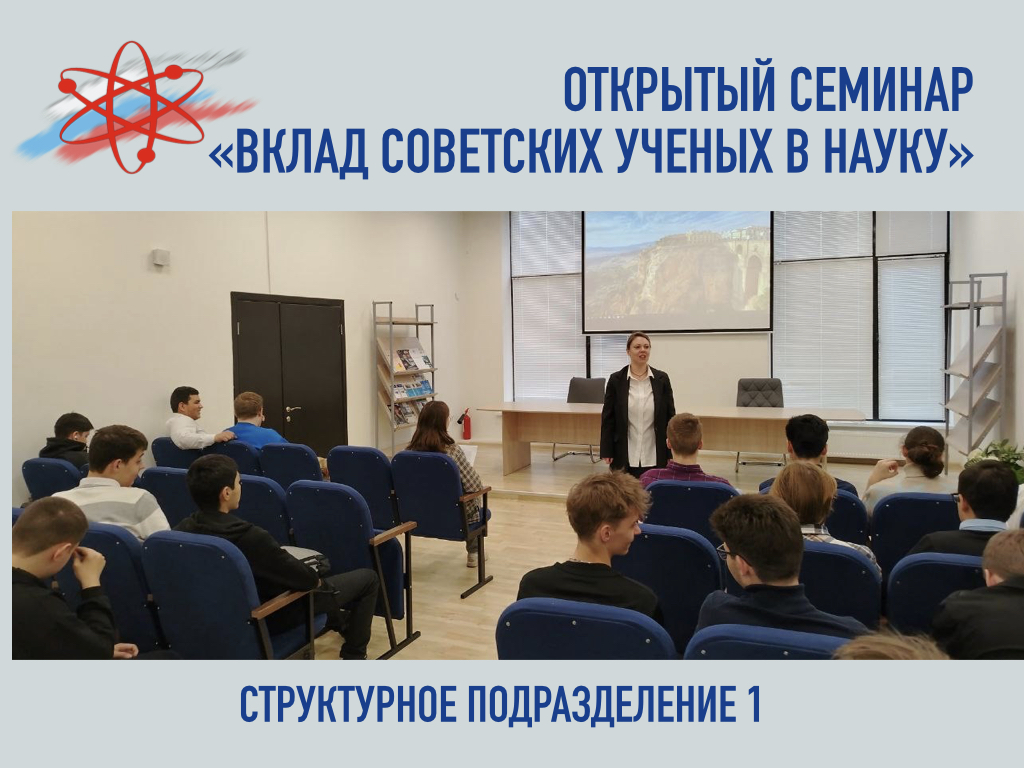 ОТКРЫТЫЙ СЕМИНАР
«ВКЛАД СОВЕТСКИХ УЧЕНЫХ В НАУКУ»

СТРУКТУРНОЕ ПОДРАЗДЕЛЕНИЕ 1